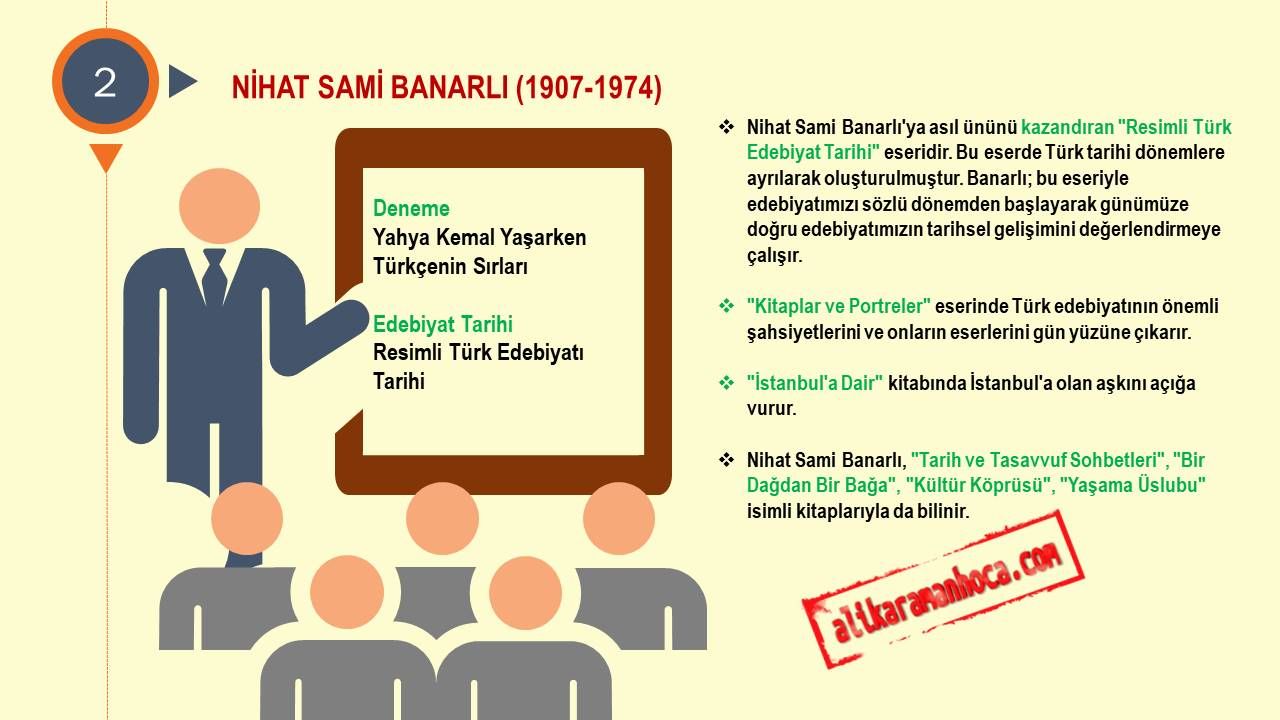 2

NİHAT SAMİ BANARLI (1907-1974)

Deneme
Yahya Kemal Yaşarken
Türkçenin Sırları

Edebiyat Tarihi
Resimli Türk Edebiyatı Tarihi

❖ Nihat Sami Banarlı'ya asıl ününü kazandıran "Resimli Türk Edebiyat Tarihi" eseridir. Bu eserde Türk tarihi dönemlere ayrılarak oluşturulmuştur. Banarlı; bu eseriyle edebiyatımızı sözlü dönemden başlayarak günümüze doğru edebiyatımızın tarihsel gelişimini değerlendirmeye çalışır.

❖ "Kitaplar ve Portreler" eserinde Türk edebiyatının önemli şahsiyetlerini ve onların eserlerini gün yüzüne çıkarır.

❖ "İstanbul'a Dair" kitabında İstanbul'a olan aşkını açığa vurur.

❖ Nihat Sami Banarlı, "Tarih ve Tasavvuf Sohbetleri", "Bir Dağdan Bir Bağa", "Kültür Köprüsü", "Yaşama Üslubu" isimli kitaplarıyla da bilinir.

alikaramanhoca.com